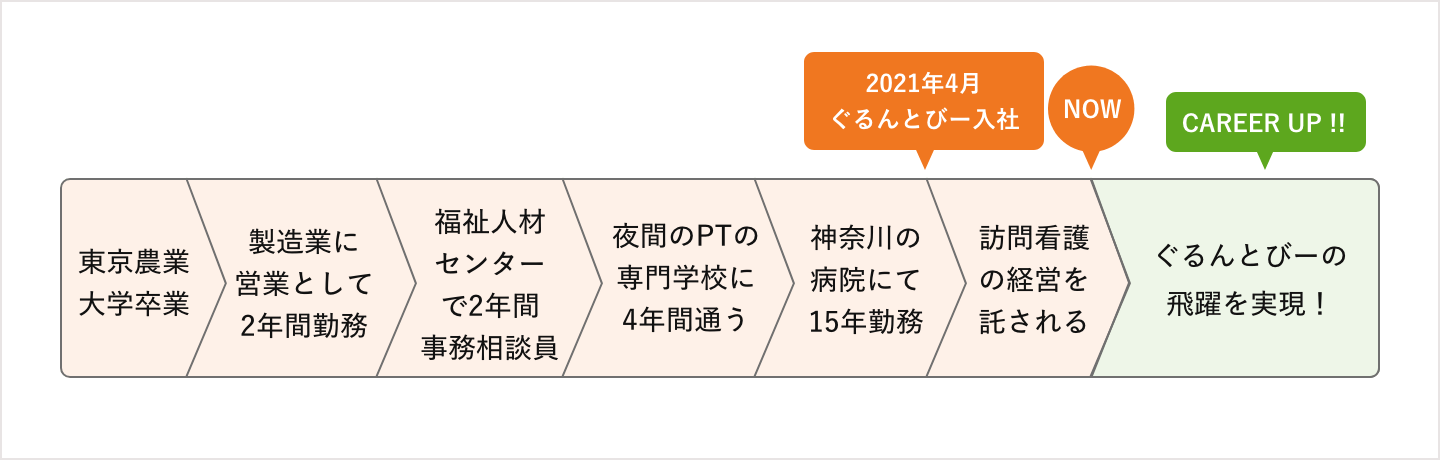 2021年4月
ぐるんとびー入社

NOW

CAREER UP !!

東京農業大学卒業

製造業に営業として2年間勤務

福祉人材センターで2年間事務相談員

夜間のPTの専門学校に4年間通う

神奈川の病院にて15年勤務

訪問看護の経営を託される

ぐるんとびーの飛躍を実現！